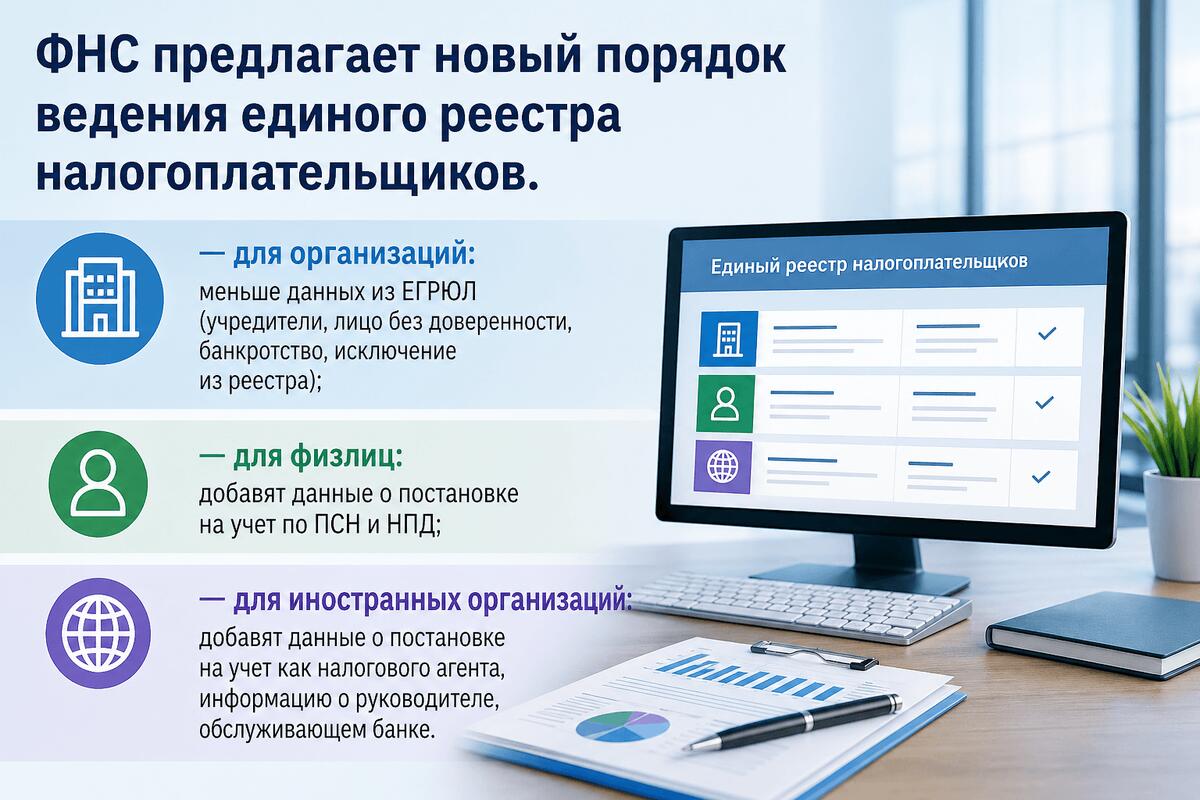 ФНС предлагает новый порядок ведения единого реестра налогоплательщиков.

— для организаций:
меньше данных из ЕГРЮЛ (учредители, лицо без доверенности, банкротство, исключение из реестра);

— для физлиц:
добавят данные о постановке на учет по ПСН и НПД;

— для иностранных организаций:
добавят данные о постановке на учет как налогового агента, информацию о руководителе, обслуживающем банке.

Единый реестр налогоплательщков